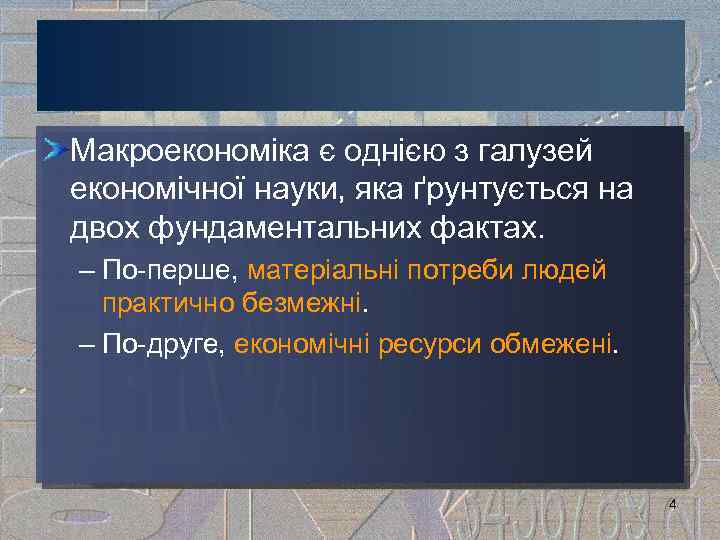 Макроекономіка є однією з галузей економічної науки, яка ґрунтується на двох фундаментальних фактах.

– По-перше, матеріальні потреби людей практично безмежні.

– По-друге, економічні ресурси обмежені.

4